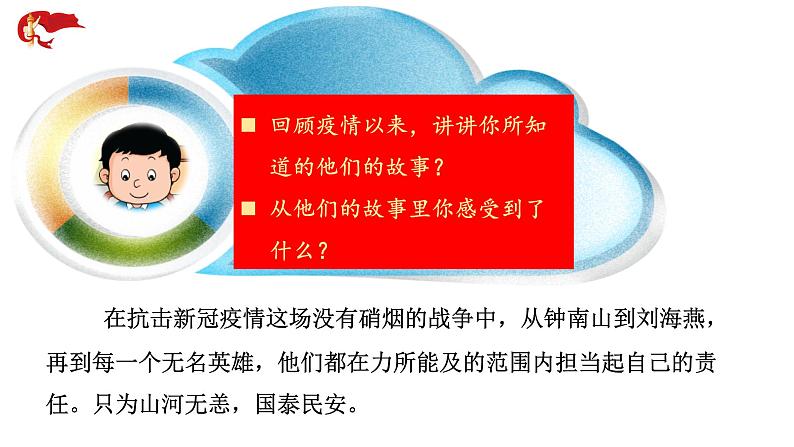 ■ 回顾疫情以来，讲讲你所知道的他们的故事？

■ 从他们的故事里你感受到了什么？

在抗击新冠疫情这场没有硝烟的战争中，从钟南山到刘海燕，再到每一个无名英雄，他们都在力所能及的范围内担当起自己的责任。只为山河无恙，国泰民安。